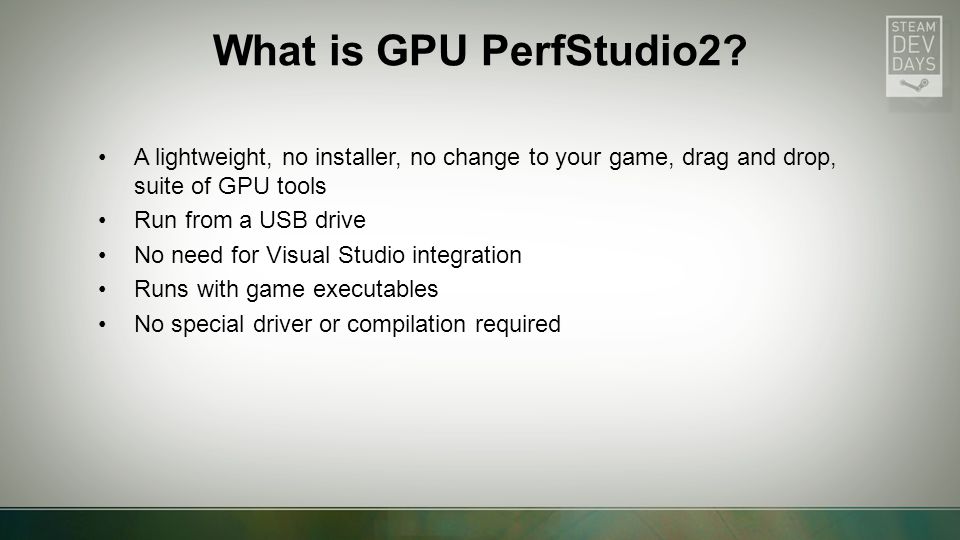 What is GPU PerfStudio2?

STEAM
DEV
DAYS

• A lightweight, no installer, no change to your game, drag and drop, suite of GPU tools
• Run from a USB drive
• No need for Visual Studio integration
• Runs with game executables
• No special driver or compilation required